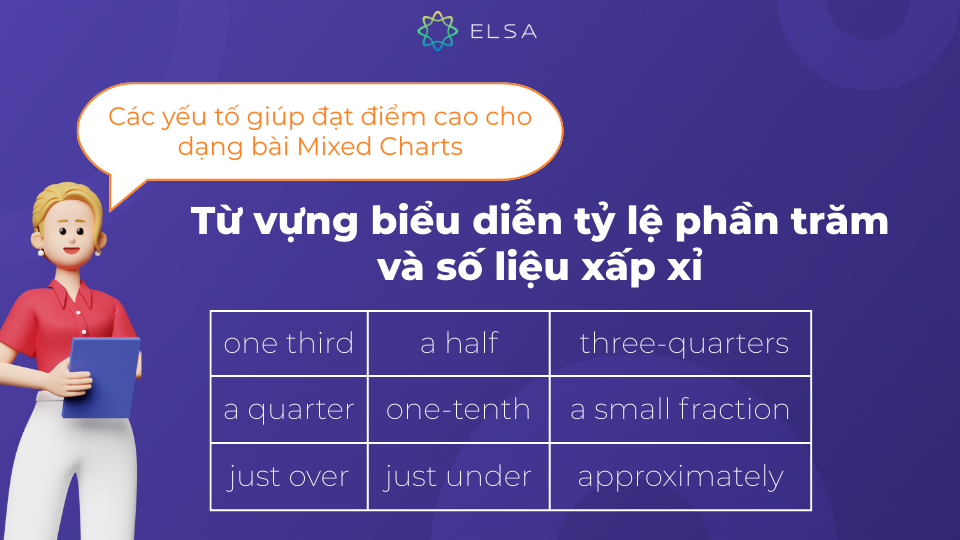 ELSA

Các yếu tố giúp đạt điểm cao cho dạng bài Mixed Charts

Từ vựng biểu diễn tỷ lệ phần trăm và số liệu xấp xỉ

| one third | a half | three-quarters |
|---|---|---|
| a quarter | one-tenth | a small fraction |
| just over | just under | approximately |